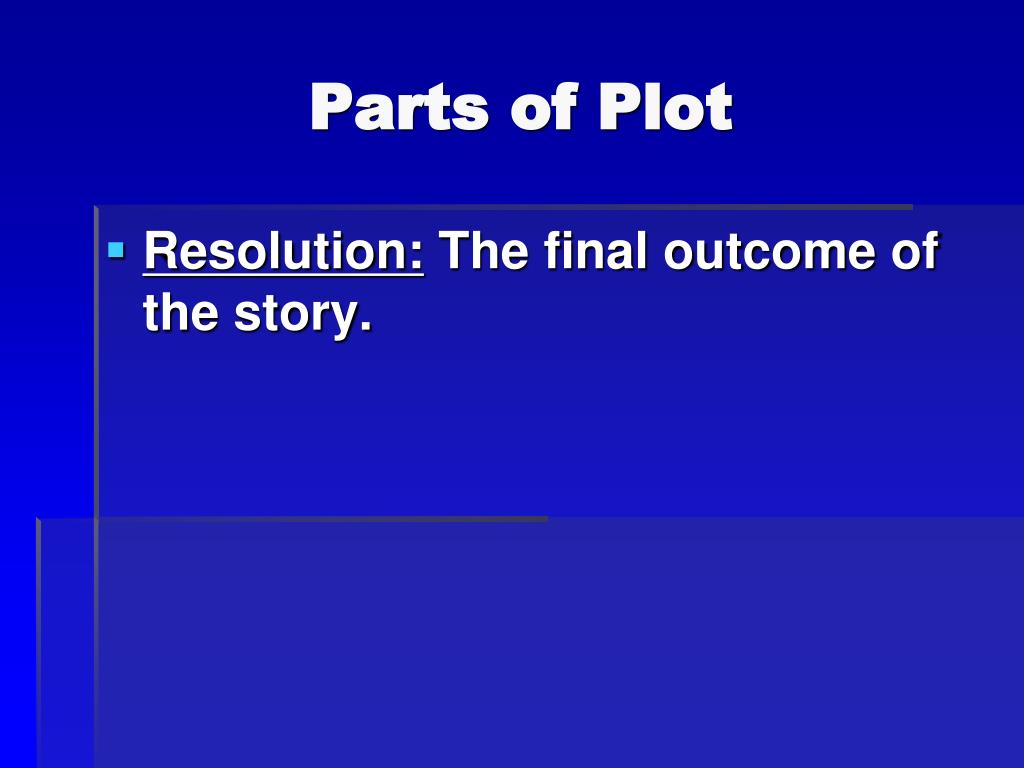 Parts of Plot

Resolution: The final outcome of the story.